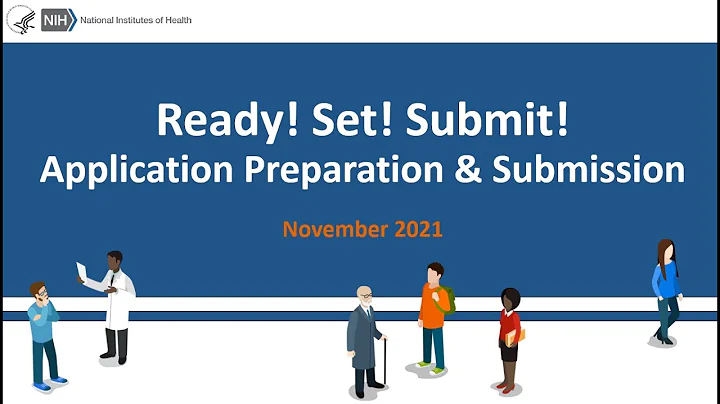 NIH National Institutes of Health

Ready! Set! Submit!
Application Preparation & Submission

November 2021